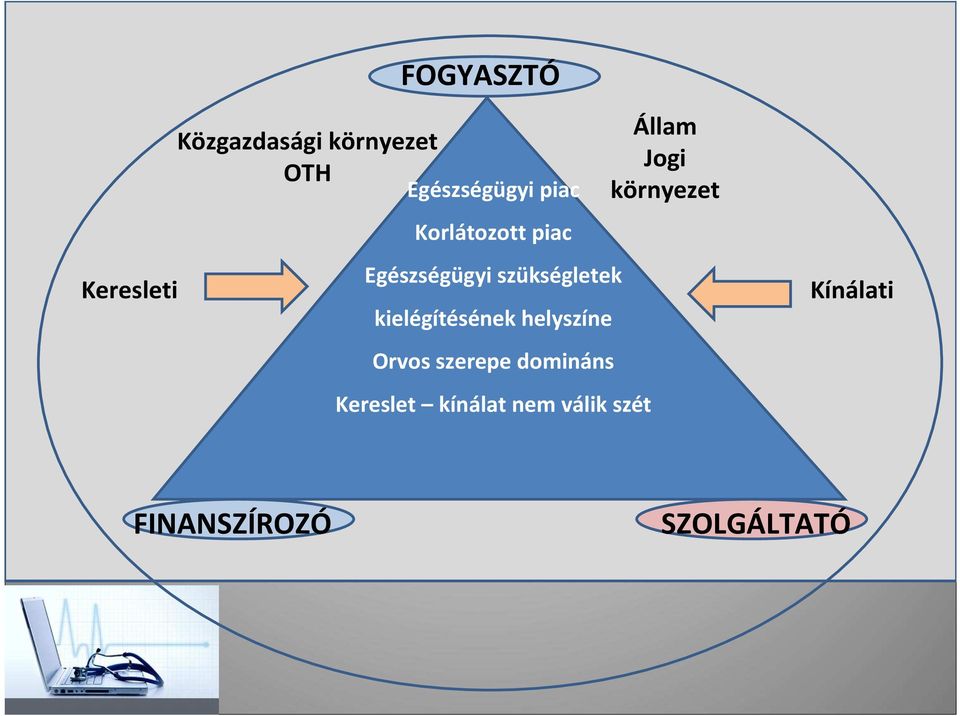 FOGYASZTÓ

Közgazdasági környezet
OTH

Állam
Jogi
környezet

Egészségügyi piac
Korlátozott piac
Egészségügyi szükségletek
kielégítésének helyszíne
Orvos szerepe domináns
Kereslet – kínálat nem válik szét

Keresleti

Kínálati

FINANSZÍROZÓ

SZOLGÁLTATÓ